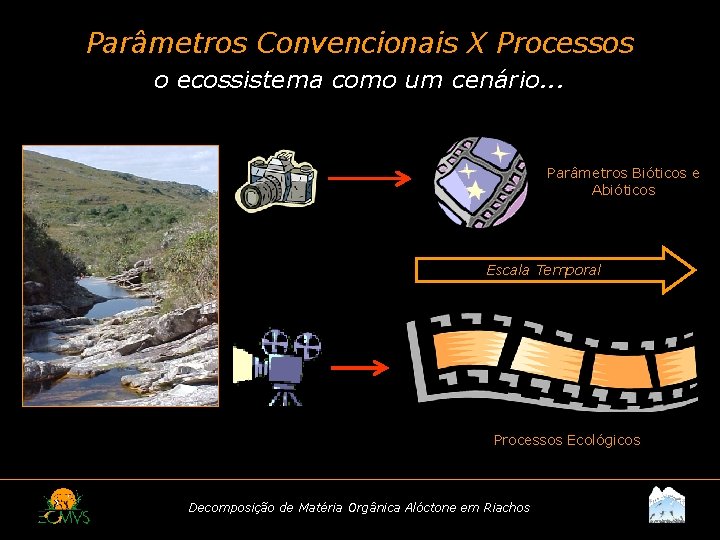 Parâmetros Convencionais X Processos
o ecossistema como um cenário...

Parâmetros Bióticos e Abióticos

Escala Temporal

Processos Ecológicos

ECMVS

Decomposição de Matéria Orgânica Alóctone em Riachos